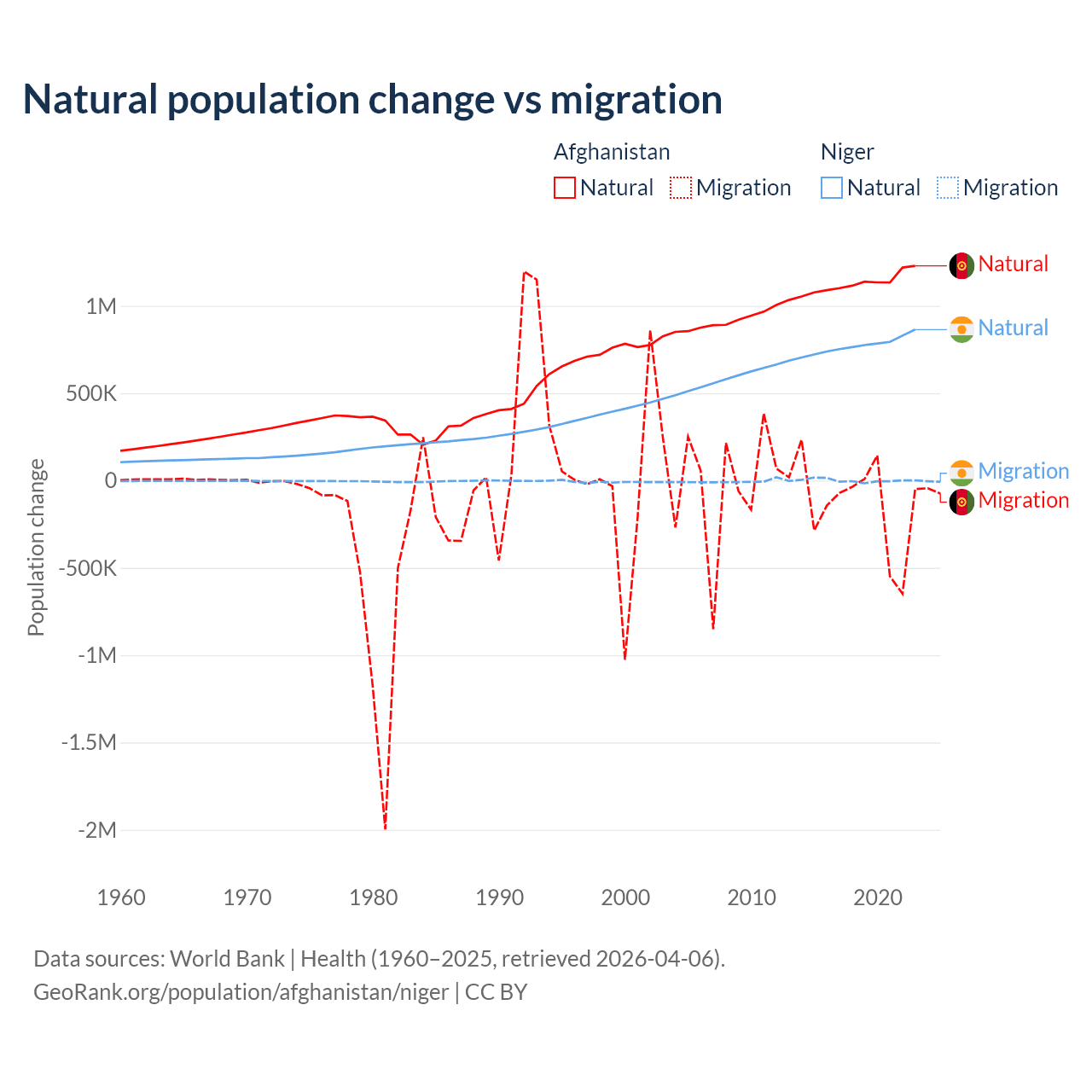 Natural population change vs migration

Afghanistan
Natural Migration

Niger
Natural Migration

Natural
Natural
Migration
Migration

Population change

1M
500K
0
-500K
-1M
-1.5M
-2M

1960
1970
1980
1990
2000
2010
2020

Data sources: World Bank | Health (1960–2025, retrieved 2026-04-06).
GeoRank.org/population/afghanistan/niger | CC BY